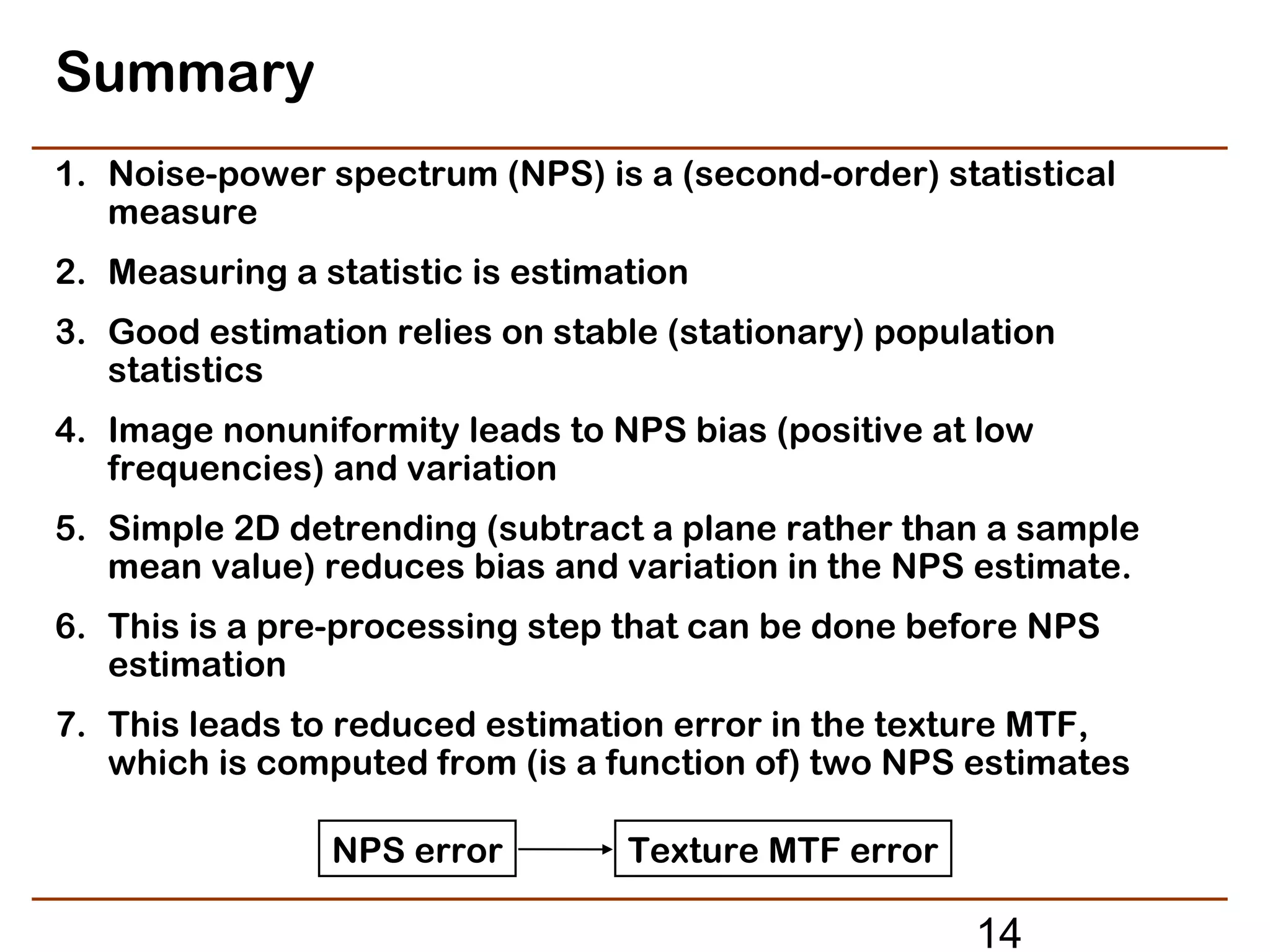 Summary

1. Noise-power spectrum (NPS) is a (second-order) statistical measure

2. Measuring a statistic is estimation

3. Good estimation relies on stable (stationary) population statistics

4. Image nonuniformity leads to NPS bias (positive at low frequencies) and variation

5. Simple 2D detrending (subtract a plane rather than a sample mean value) reduces bias and variation in the NPS estimate.

6. This is a pre-processing step that can be done before NPS estimation

7. This leads to reduced estimation error in the texture MTF, which is computed from (is a function of) two NPS estimates

NPS error

Texture MTF error

14